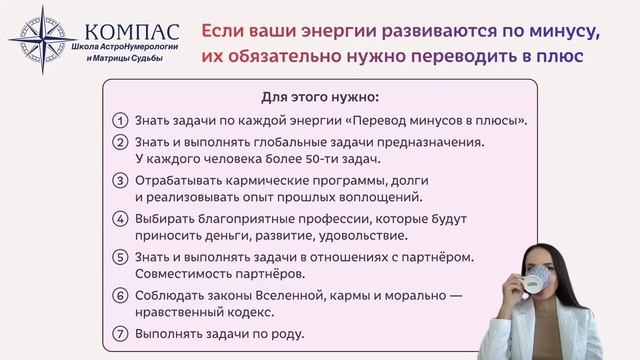 КОМПАС
Школа АстроНумерологии и Матрицы Судьбы

Если ваши энергии развиваются по минусу, их обязательно нужно переводить в плюс

Для этого нужно:

1 Знать задачи по каждой энергии «Перевод минусов в плюсы».

2 Знать и выполнять глобальные задачи предназначения. У каждого человека более 50-ти задач.

3 Отрабатывать кармические программы, долги и реализовывать опыт прошлых воплощений.

4 Выбирать благоприятные профессии, которые будут приносить деньги, развитие, удовольствие.

5 Знать и выполнять задачи в отношениях с партнёром. Совместимость партнёров.

6 Соблюдать законы Вселенной, кармы и морально — нравственный кодекс.

7 Выполнять задачи по роду.